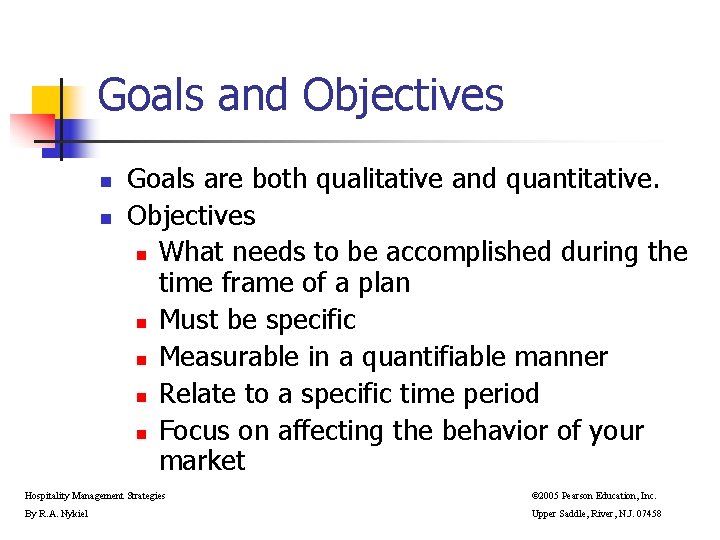 Goals and Objectives

- Goals are both qualitative and quantitative.
- Objectives
  - What needs to be accomplished during the time frame of a plan
  - Must be specific
  - Measurable in a quantifiable manner
  - Relate to a specific time period
  - Focus on affecting the behavior of your market

Hospitality Management Strategies
By R.A. Nykiel

©2005 Pearson Education, Inc.
Upper Saddle, River, N.J. 07458